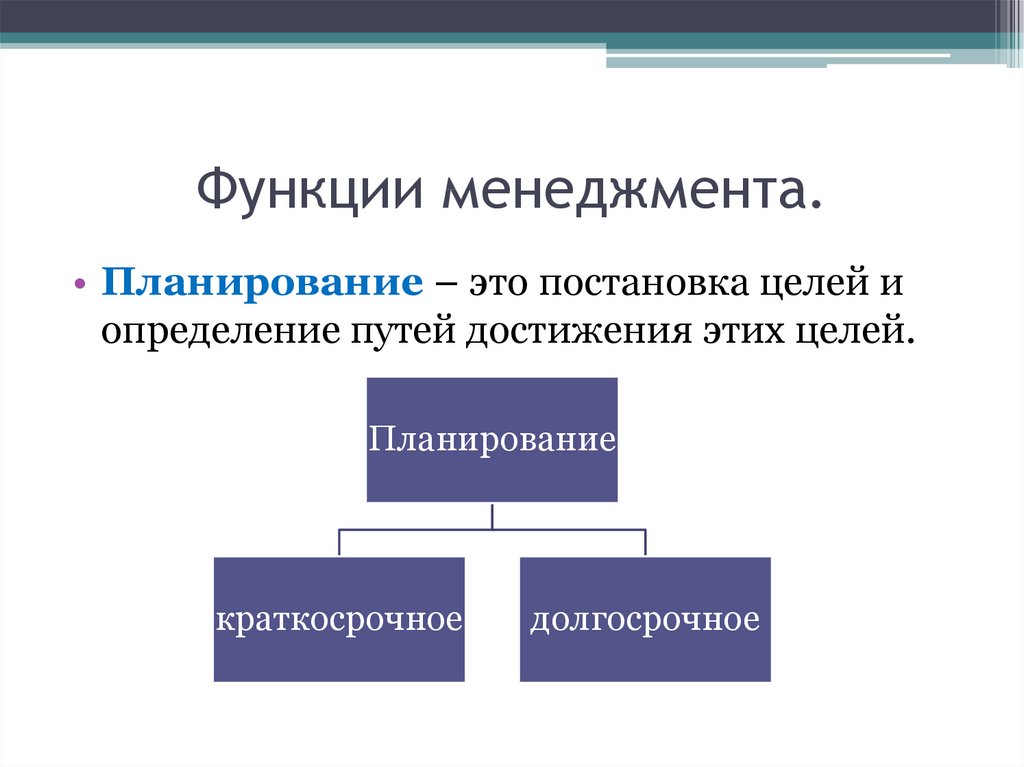 Функции менеджмента.

• Планирование – это постановка целей и определение путей достижения этих целей.

Планирование

краткосрочное

долгосрочное